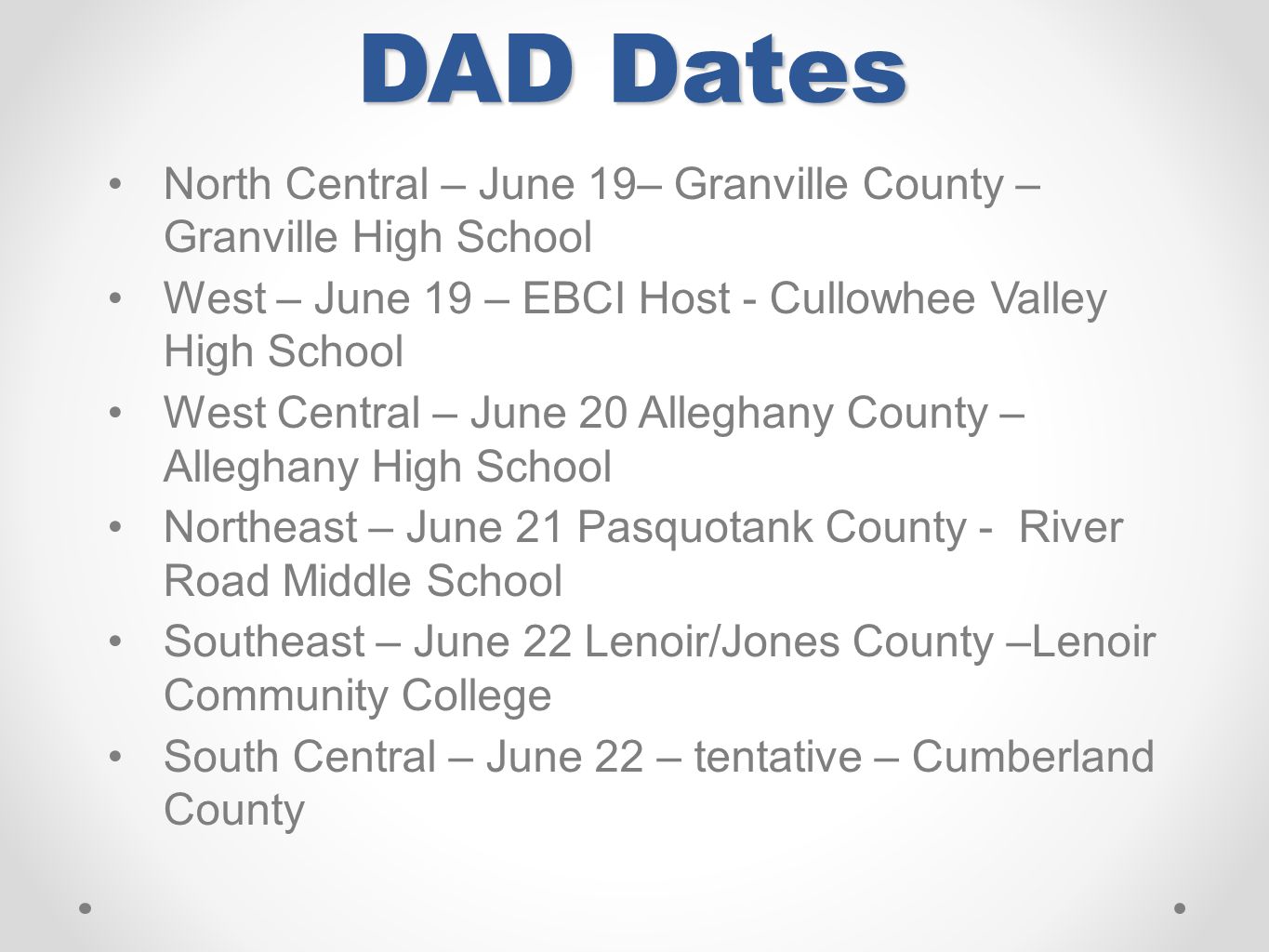 DAD Dates

• North Central – June 19– Granville County – Granville High School

• West – June 19 – EBCI Host - Cullowhee Valley High School

• West Central – June 20 Alleghany County – Alleghany High School

• Northeast – June 21 Pasquotank County -  River Road Middle School

• Southeast – June 22 Lenoir/Jones County –Lenoir Community College

• South Central – June 22 – tentative – Cumberland County